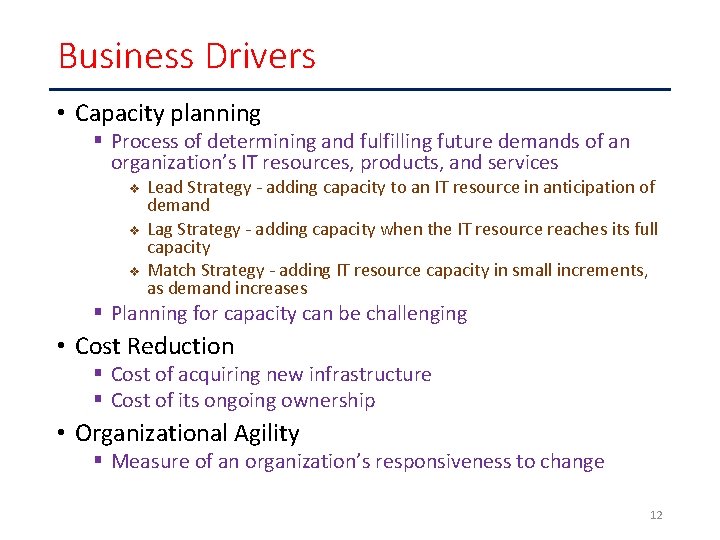 Business Drivers

• Capacity planning
 ▪ Process of determining and fulfilling future demands of an organization's IT resources, products, and services
  ❖ Lead Strategy - adding capacity to an IT resource in anticipation of demand
  ❖ Lag Strategy - adding capacity when the IT resource reaches its full capacity
  ❖ Match Strategy - adding IT resource capacity in small increments, as demand increases
 ▪ Planning for capacity can be challenging

• Cost Reduction
 ▪ Cost of acquiring new infrastructure
 ▪ Cost of its ongoing ownership

• Organizational Agility
 ▪ Measure of an organization's responsiveness to change

12